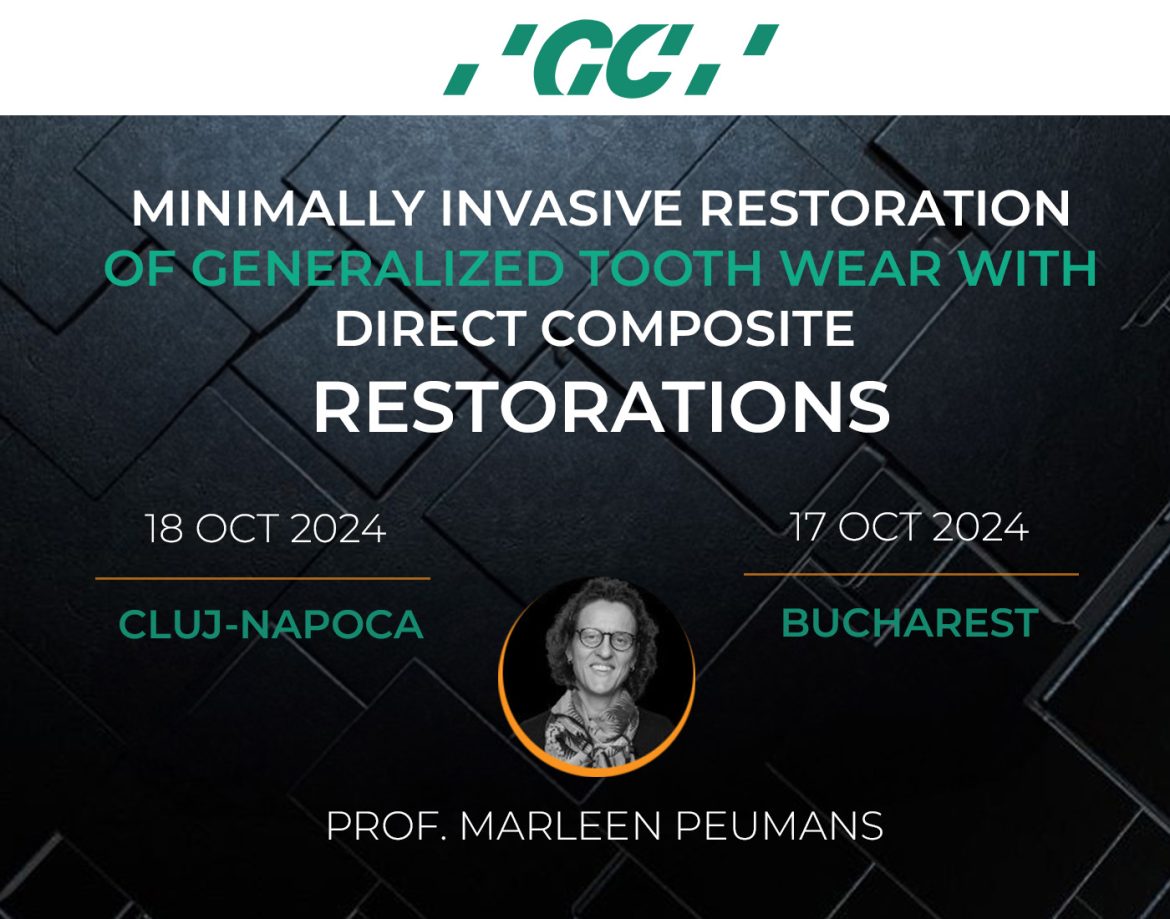 ,'GC,'

MINIMALLY INVASIVE RESTORATION OF GENERALIZED TOOTH WEAR WITH DIRECT COMPOSITE RESTORATIONS

18 OCT 2024

CLUJ-NAPOCA

17 OCT 2024

BUCHAREST

PROF. MARLEEN PEUMANS